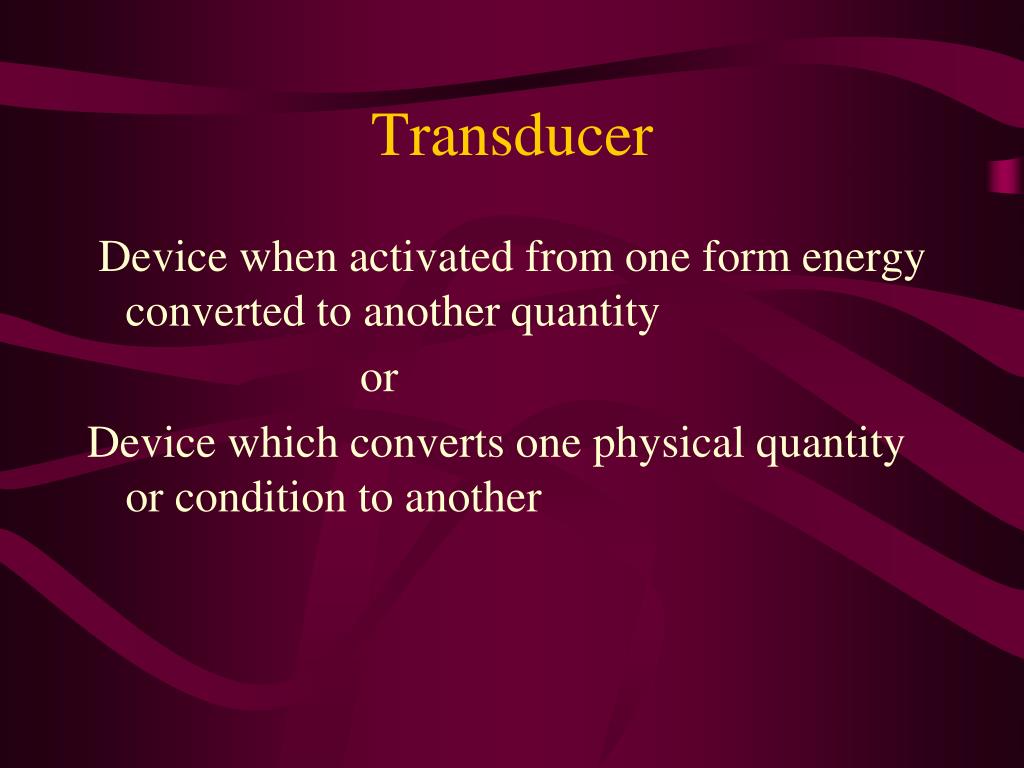 Transducer

Device when activated from one form energy converted to another quantity

or

Device which converts one physical quantity or condition to another